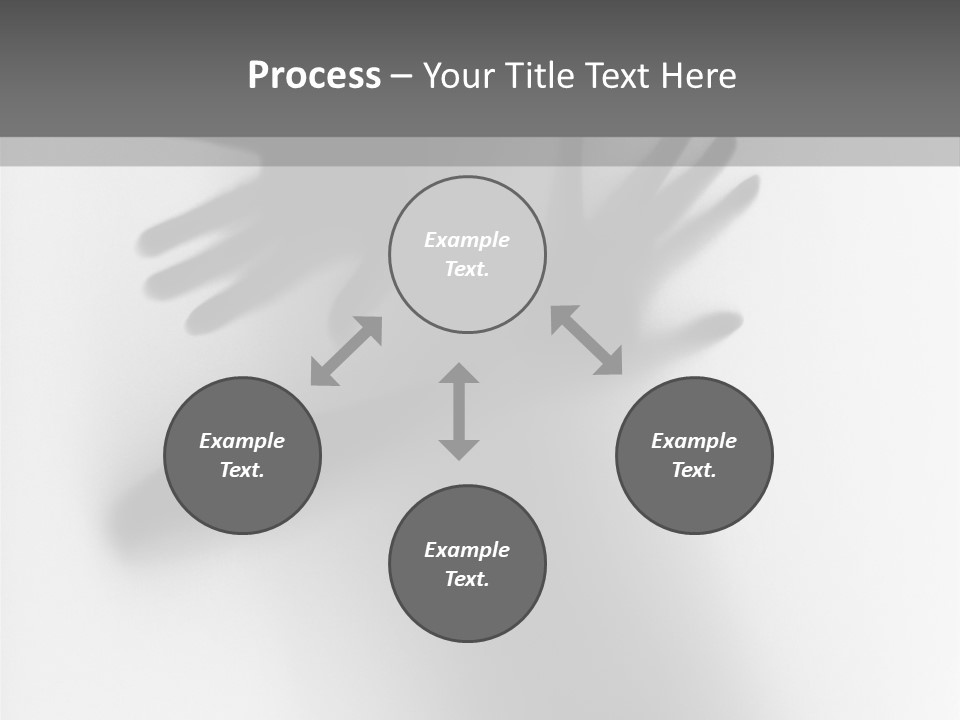 Process – Your Title Text Here

Example Text.

Example Text.

Example Text.

Example Text.